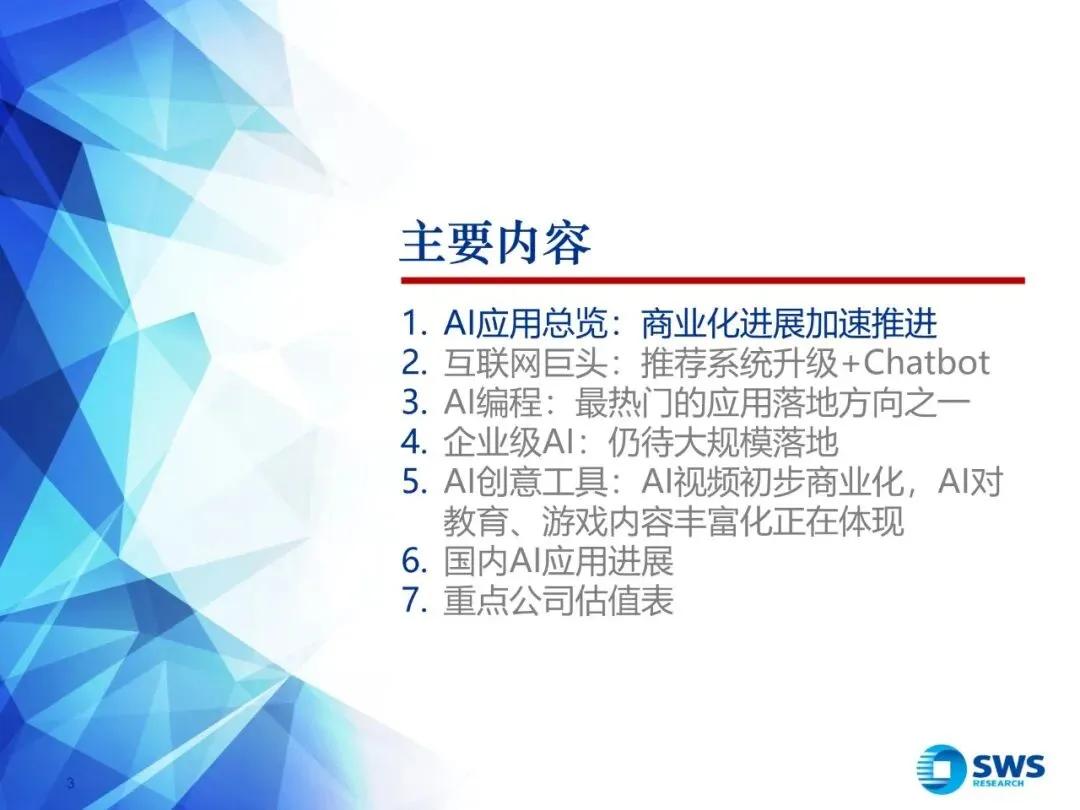 主要内容

1. AI应用总览：商业化进展加速推进
2. 互联网巨头：推荐系统升级+Chatbot
3. AI编程：最热门的应用落地方向之一
4. 企业级AI：仍待大规模落地
5. AI创意工具：AI视频初步商业化，AI对教育、游戏内容丰富化正在体现
6. 国内AI应用进展
7. 重点公司估值表

3

SWS RESEARCH